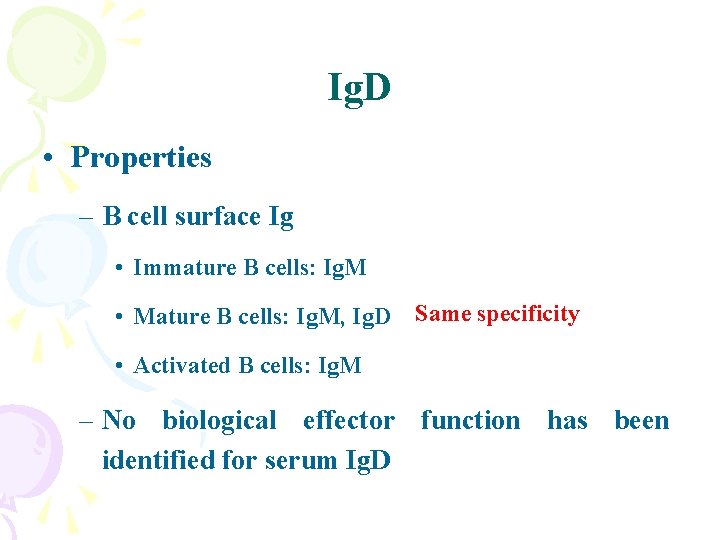 IgD

• Properties

– B cell surface Ig

• Immature B cells: IgM

• Mature B cells: IgM, IgD Same specificity

• Activated B cells: IgM

– No biological effector function has been identified for serum IgD